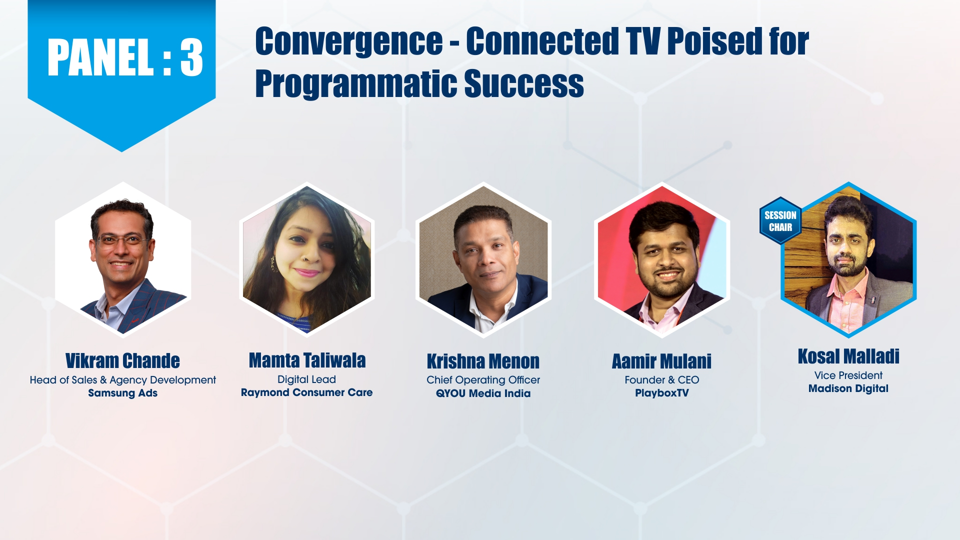 PANEL : 3

Convergence - Connected TV Poised for Programmatic Success

Vikram Chande
Head of Sales & Agency Development
Samsung Ads

Mamta Taliwala
Digital Lead
Raymond Consumer Care

Krishna Menon
Chief Operating Officer
QYOU Media India

Aamir Mulani
Founder & CEO
PlayboxTV

SESSION CHAIR

Kosal Malladi
Vice President
Madison Digital